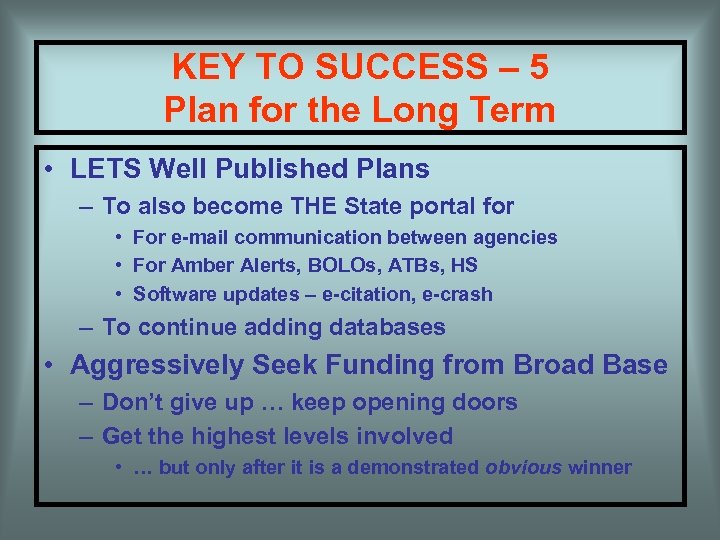 KEY TO SUCCESS – 5
Plan for the Long Term

• LETS Well Published Plans
– To also become THE State portal for
• For e-mail communication between agencies
• For Amber Alerts, BOLOs, ATBs, HS
• Software updates – e-citation, e-crash
– To continue adding databases
• Aggressively Seek Funding from Broad Base
– Don't give up … keep opening doors
– Get the highest levels involved
• … but only after it is a demonstrated obvious winner